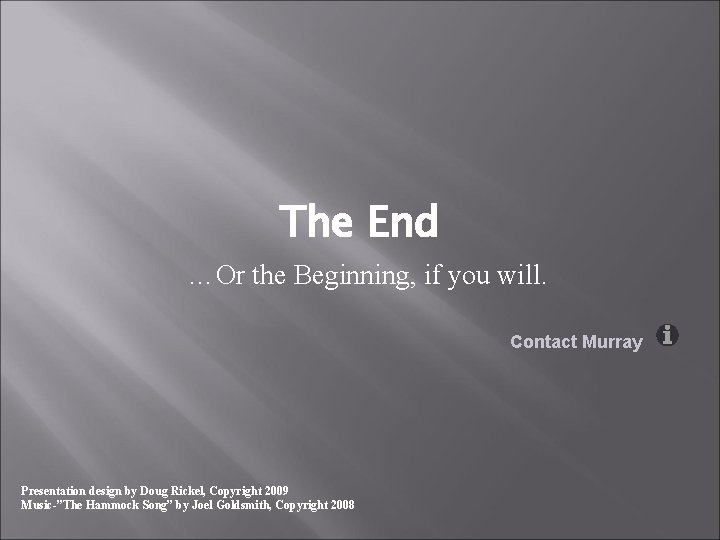 The End

…Or the Beginning, if you will.

Contact Murray

Presentation design by Doug Rickel, Copyright 2009
Music-"The Hammock Song" by Joel Goldsmith, Copyright 2008